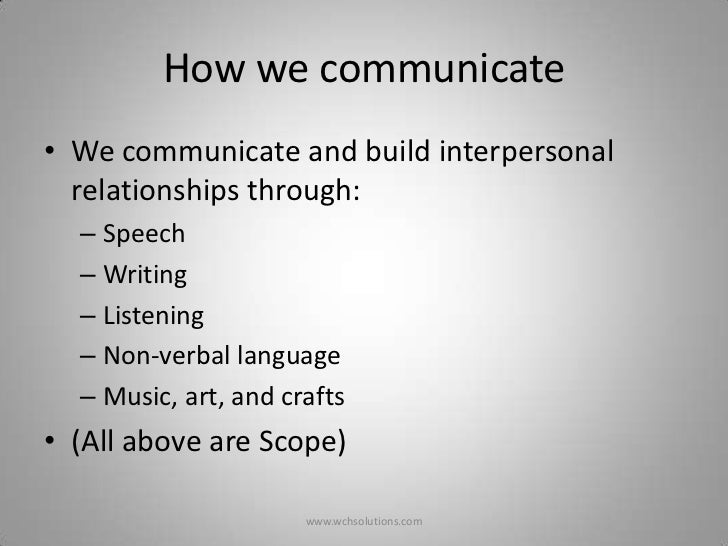 How we communicate

• We communicate and build interpersonal relationships through:
  – Speech
  – Writing
  – Listening
  – Non-verbal language
  – Music, art, and crafts
• (All above are Scope)

www.wchsolutions.com